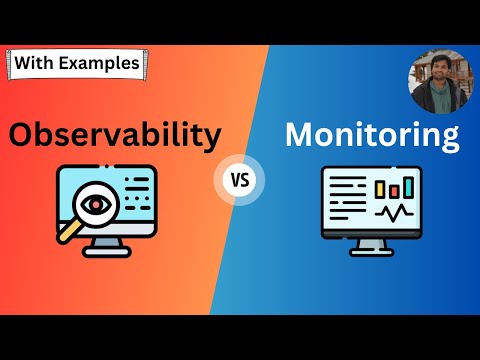 With Examples

Observability

VS

Monitoring